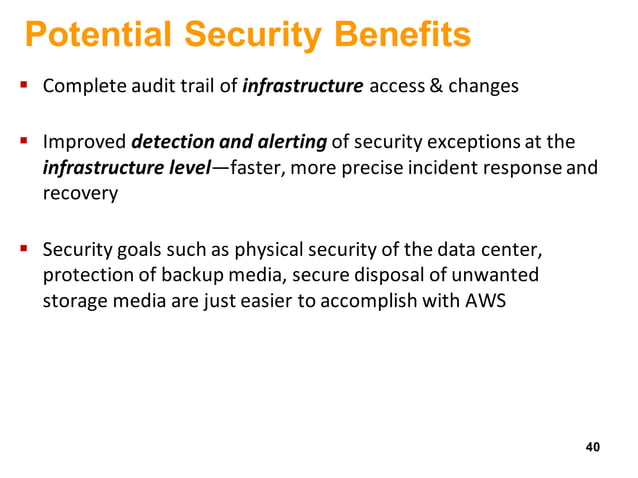 Potential Security Benefits

▪ Complete audit trail of infrastructure access & changes

▪ Improved detection and alerting of security exceptions at the infrastructure level—faster, more precise incident response and recovery

▪ Security goals such as physical security of the data center, protection of backup media, secure disposal of unwanted storage media are just easier to accomplish with AWS

40